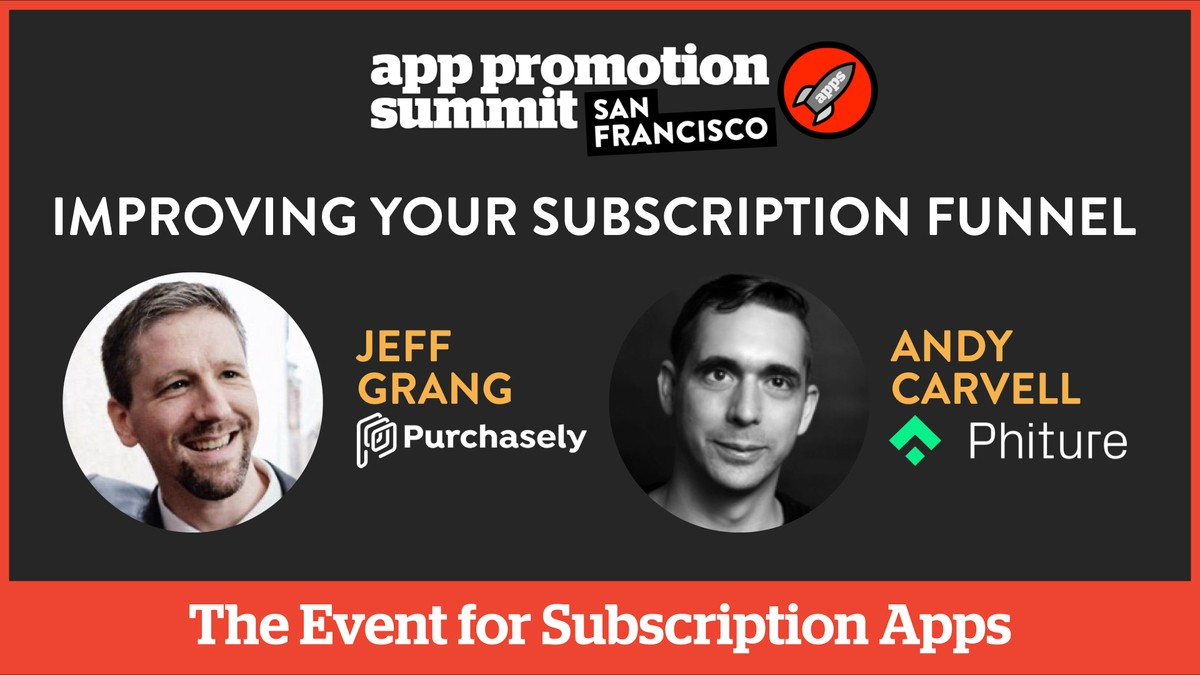 app promotion summit SAN FRANCISCO

apps

IMPROVING YOUR SUBSCRIPTION FUNNEL

JEFF GRANG

Purchasely

ANDY CARVELL

Phiture

The Event for Subscription Apps